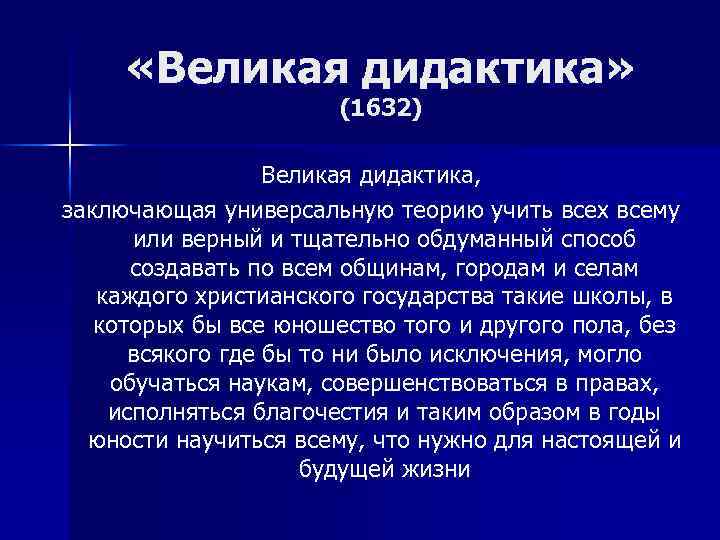 «Великая дидактика»
(1632)

Великая дидактика,
заключающая универсальную теорию учить всех всему или верный и тщательно обдуманный способ создавать по всем общинам, городам и селам каждого христианского государства такие школы, в которых бы все юношество того и другого пола, без всякого где бы то ни было исключения, могло обучаться наукам, совершенствоваться в правах, исполняться благочестия и таким образом в годы юности научиться всему, что нужно для настоящей и будущей жизни